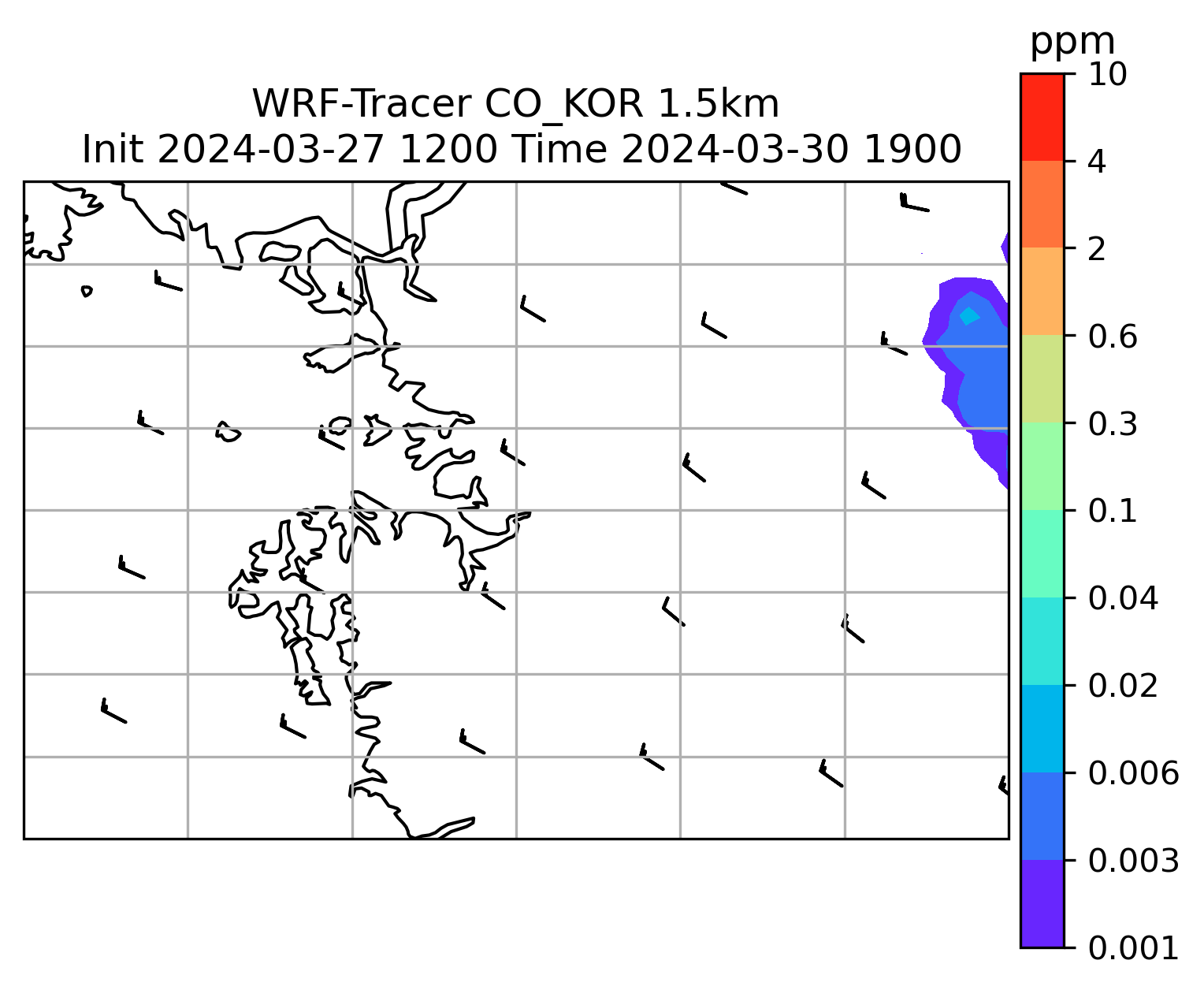 WRF-Tracer CO_KOR 1.5km
Init 2024-03-27 1200 Time 2024-03-30 1900

ppm
10
4
2
0.6
0.3
0.1
0.04
0.02
0.006
0.003
0.001